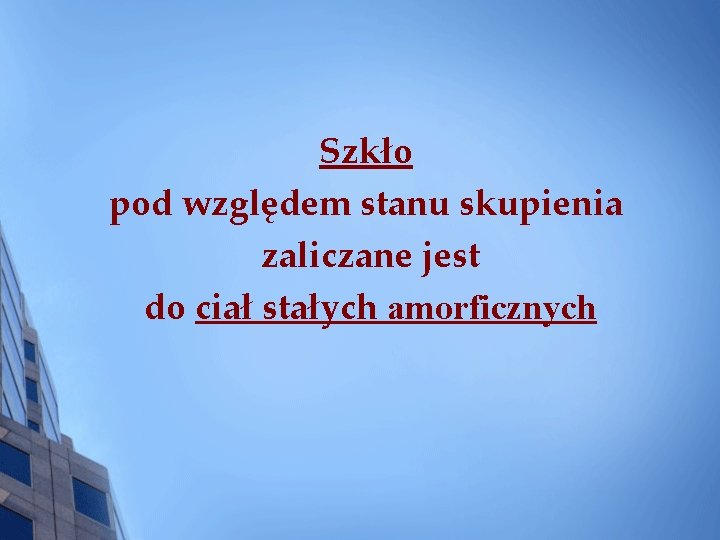 Szkło
pod względem stanu skupienia
zaliczane jest
do ciał stałych amorficznych